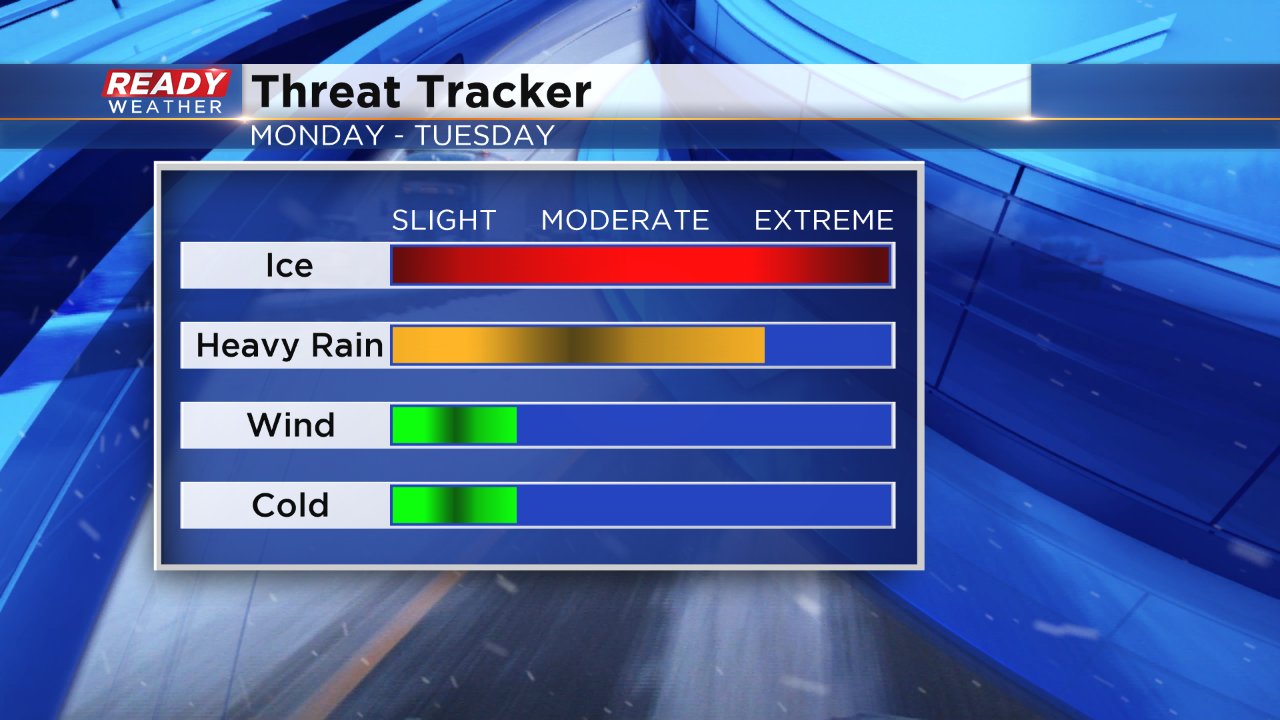 READY WEATHER

Threat Tracker

MONDAY - TUESDAY

SLIGHT MODERATE EXTREME

Ice

Heavy Rain

Wind

Cold